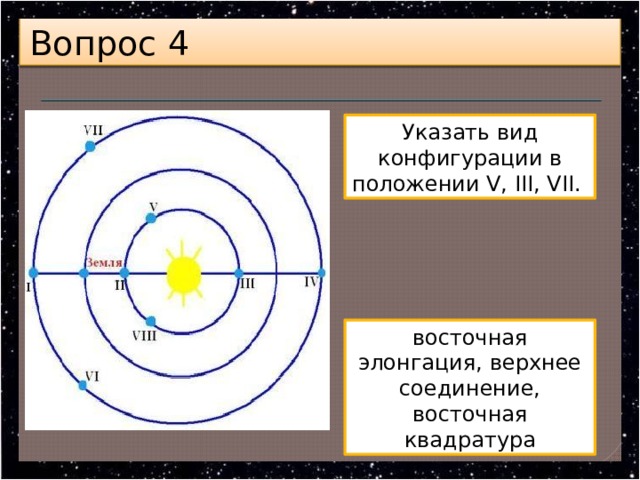 Вопрос 4

VII

V

Земля

I

II

III

IV

VIII

VI

Указать вид конфигурации в положении V, III, VII.

восточная элонгация, верхнее соединение, восточная квадратура